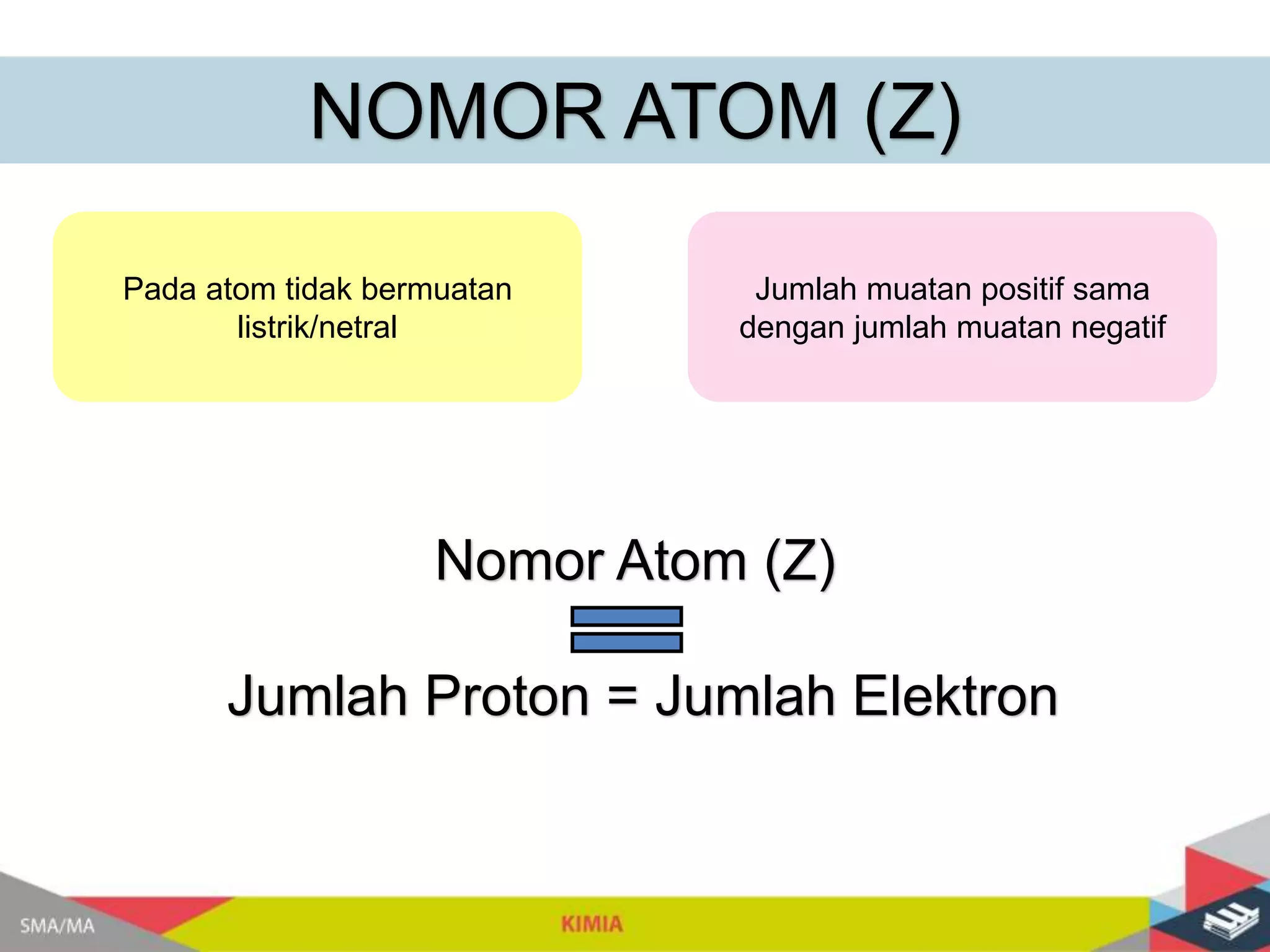 NOMOR ATOM (Z)

Pada atom tidak bermuatan listrik/netral

Jumlah muatan positif sama dengan jumlah muatan negatif

Nomor Atom (Z)

=

Jumlah Proton = Jumlah Elektron

SMA/MA

KIMIA